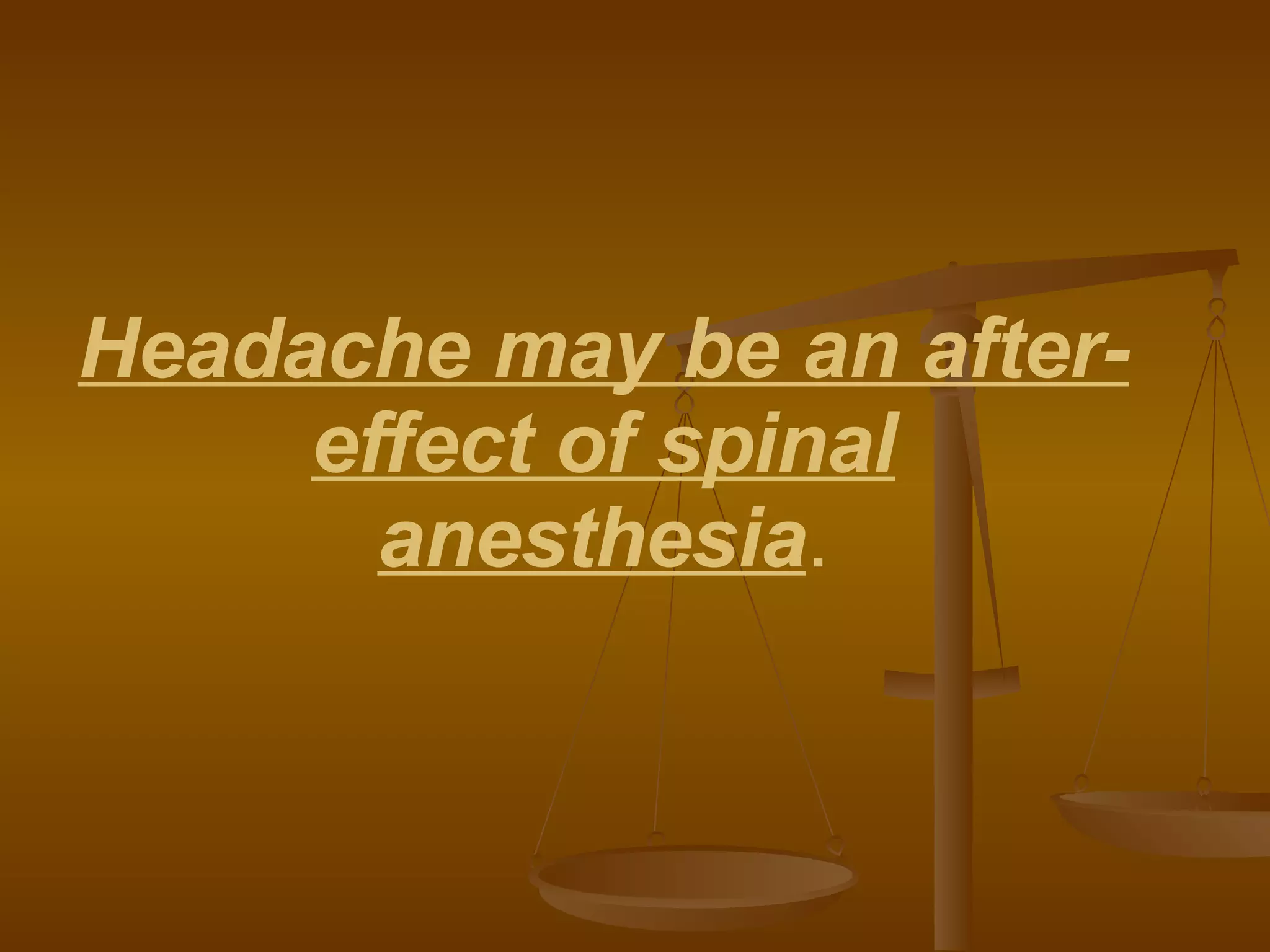 Headache may be an after-effect of spinal anesthesia.